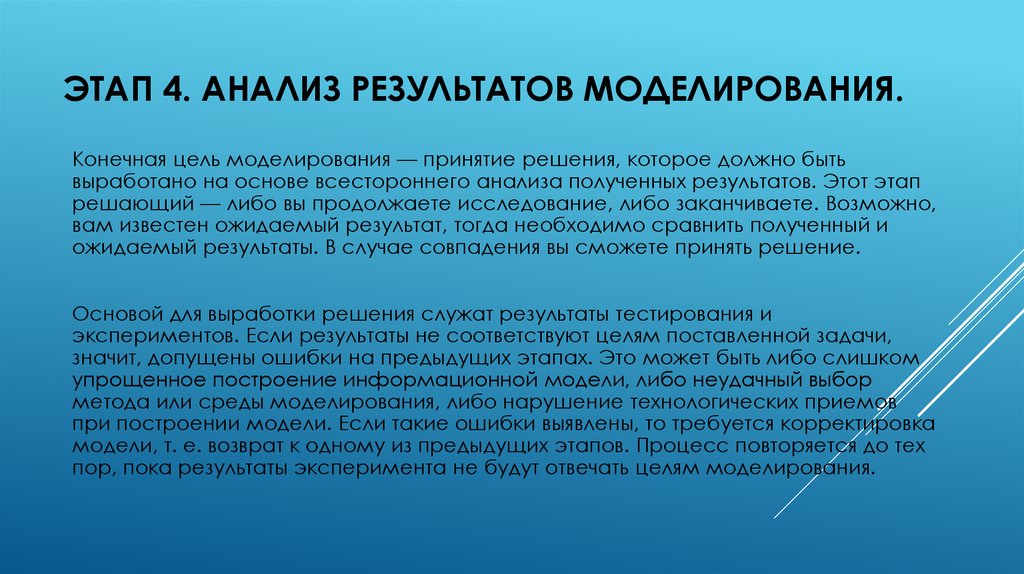 ЭТАП 4. АНАЛИЗ РЕЗУЛЬТАТОВ МОДЕЛИРОВАНИЯ.

Конечная цель моделирования — принятие решения, которое должно быть выработано на основе всестороннего анализа полученных результатов. Этот этап решающий — либо вы продолжаете исследование, либо заканчиваете. Возможно, вам известен ожидаемый результат, тогда необходимо сравнить полученный и ожидаемый результаты. В случае совпадения вы сможете принять решение.

Основой для выработки решения служат результаты тестирования и экспериментов. Если результаты не соответствуют целям поставленной задачи, значит, допущены ошибки на предыдущих этапах. Это может быть либо слишком упрощенное построение информационной модели, либо неудачный выбор метода или среды моделирования, либо нарушение технологических приемов при построении модели. Если такие ошибки выявлены, то требуется корректировка модели, т. е. возврат к одному из предыдущих этапов. Процесс повторяется до тех пор, пока результаты эксперимента не будут отвечать целям моделирования.